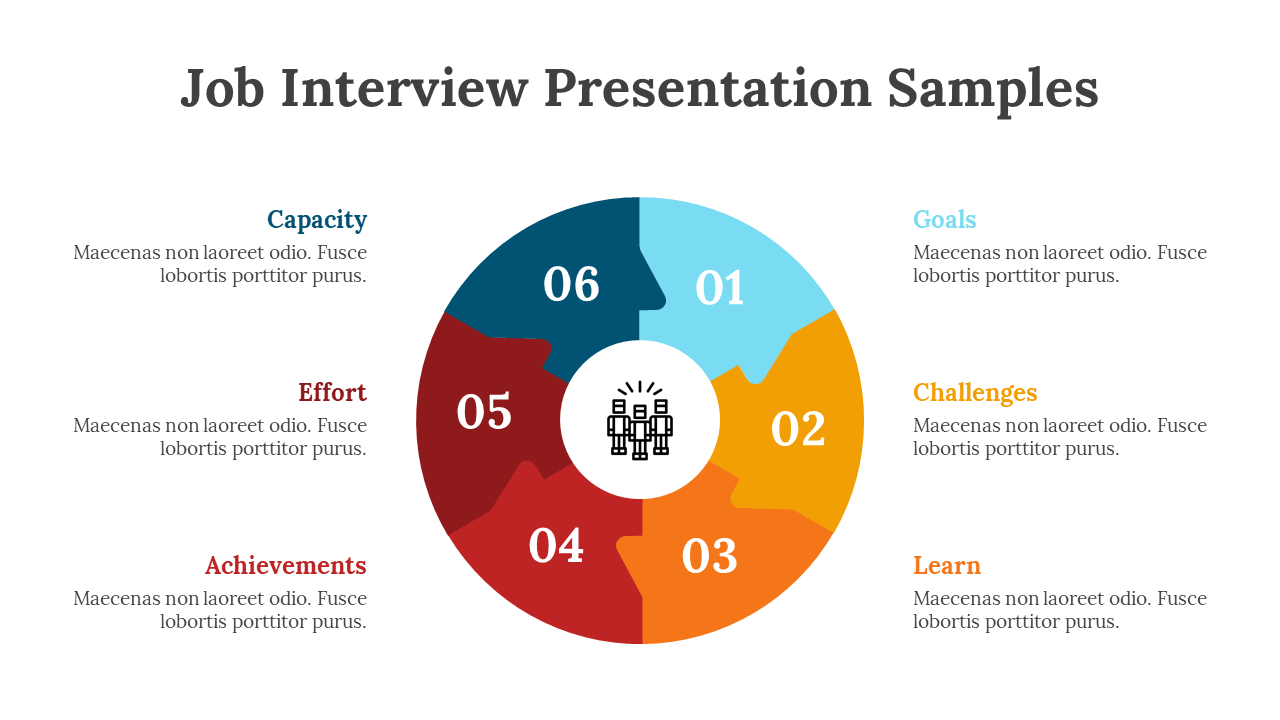 Job Interview Presentation Samples

Capacity
Maecenas non laoreet odio. Fusce lobortis porttitor purus.

Effort
Maecenas non laoreet odio. Fusce lobortis porttitor purus.

Achievements
Maecenas non laoreet odio. Fusce lobortis porttitor purus.

06

01

05

02

04

03

Goals
Maecenas non laoreet odio. Fusce lobortis porttitor purus.

Challenges
Maecenas non laoreet odio. Fusce lobortis porttitor purus.

Learn
Maecenas non laoreet odio. Fusce lobortis porttitor purus.